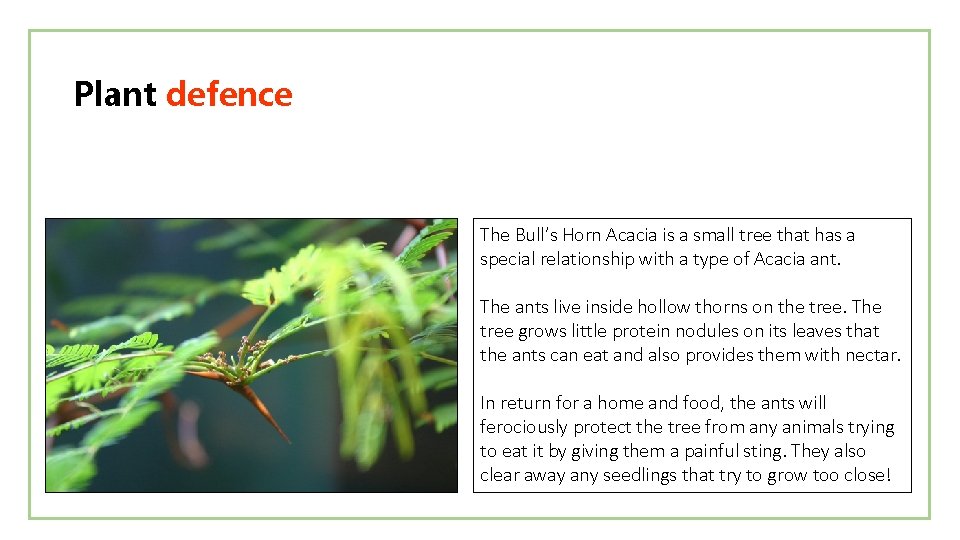 Plant defence

The Bull's Horn Acacia is a small tree that has a special relationship with a type of Acacia ant.

The ants live inside hollow thorns on the tree. The tree grows little protein nodules on its leaves that the ants can eat and also provides them with nectar.

In return for a home and food, the ants will ferociously protect the tree from any animals trying to eat it by giving them a painful sting. They also clear away any seedlings that try to grow too close!